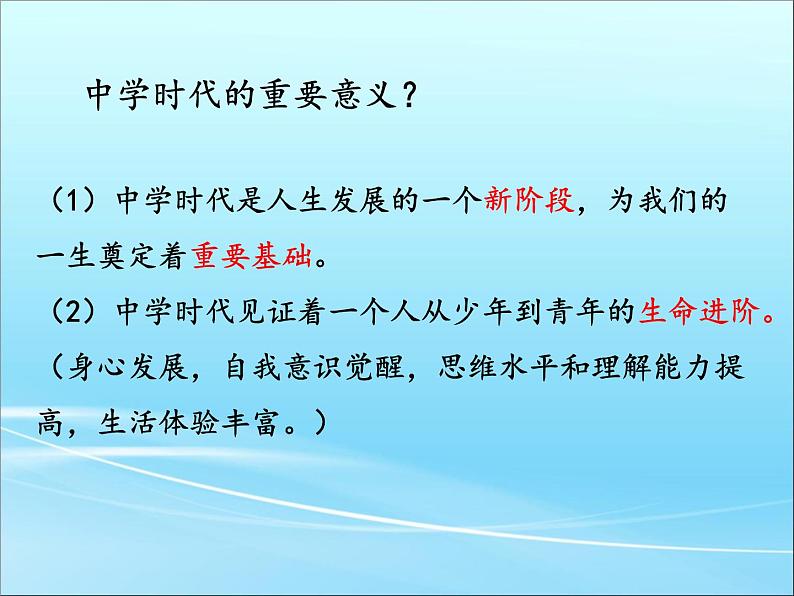 中学时代的重要意义？

（1）中学时代是人生发展的一个新阶段，为我们的一生奠定着重要基础。

（2）中学时代见证着一个人从少年到青年的生命进阶。（身心发展，自我意识觉醒，思维水平和理解能力提高，生活体验丰富。）